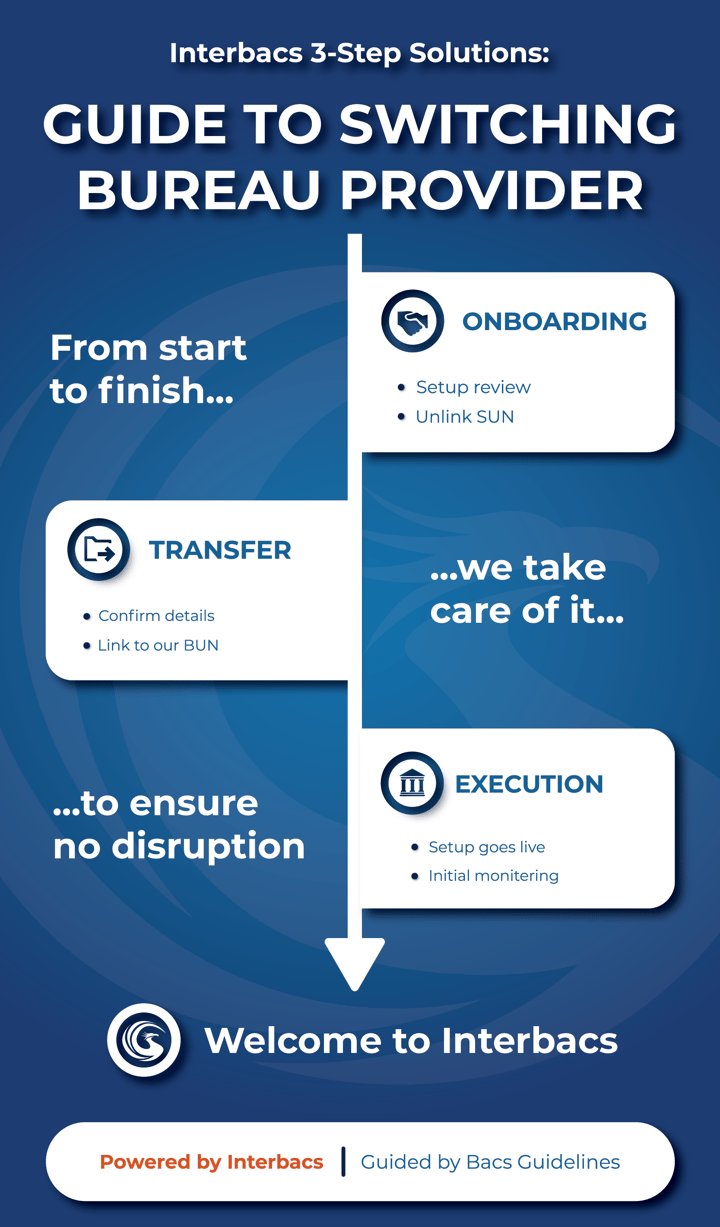 Interbacs 3-Step Solutions:

GUIDE TO SWITCHING BUREAU PROVIDER

From start to finish...

ONBOARDING

- Setup review
- Unlink SUN

TRANSFER

- Confirm details
- Link to our BUN

...we take care of it...

...to ensure no disruption

EXECUTION

- Setup goes live
- Initial monitering

Welcome to Interbacs

Powered by Interbacs | Guided by Bacs Guidelines